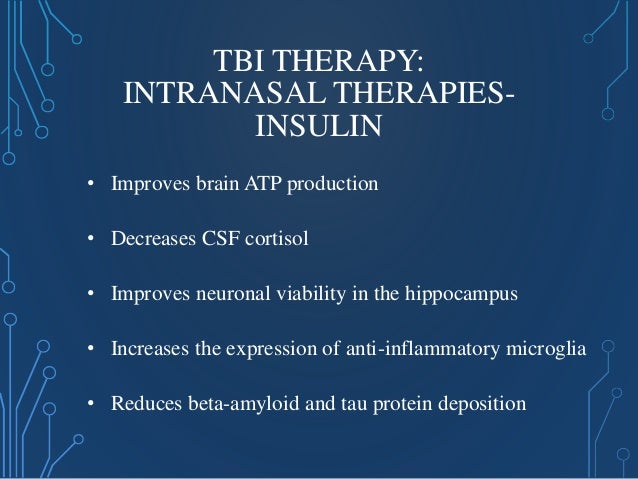 TBI THERAPY:
INTRANASAL THERAPIES-
INSULIN

• Improves brain ATP production

• Decreases CSF cortisol

• Improves neuronal viability in the hippocampus

• Increases the expression of anti-inflammatory microglia

• Reduces beta-amyloid and tau protein deposition